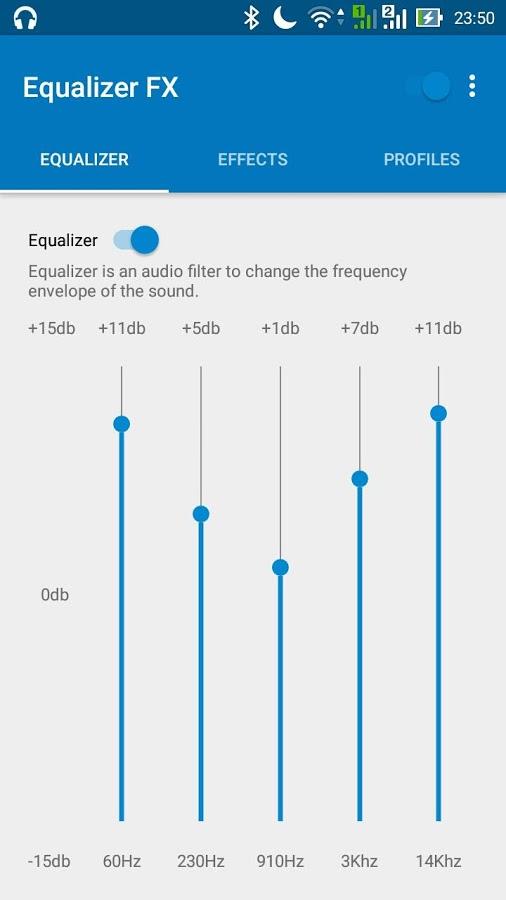 1 2 23:50

Equalizer FX

EQUALIZER EFFECTS PROFILES

Equalizer

Equalizer is an audio filter to change the frequency envelope of the sound.

+15db +11db +5db +1db +7db +11db

0db

-15db 60Hz 230Hz 910Hz 3Khz 14Khz